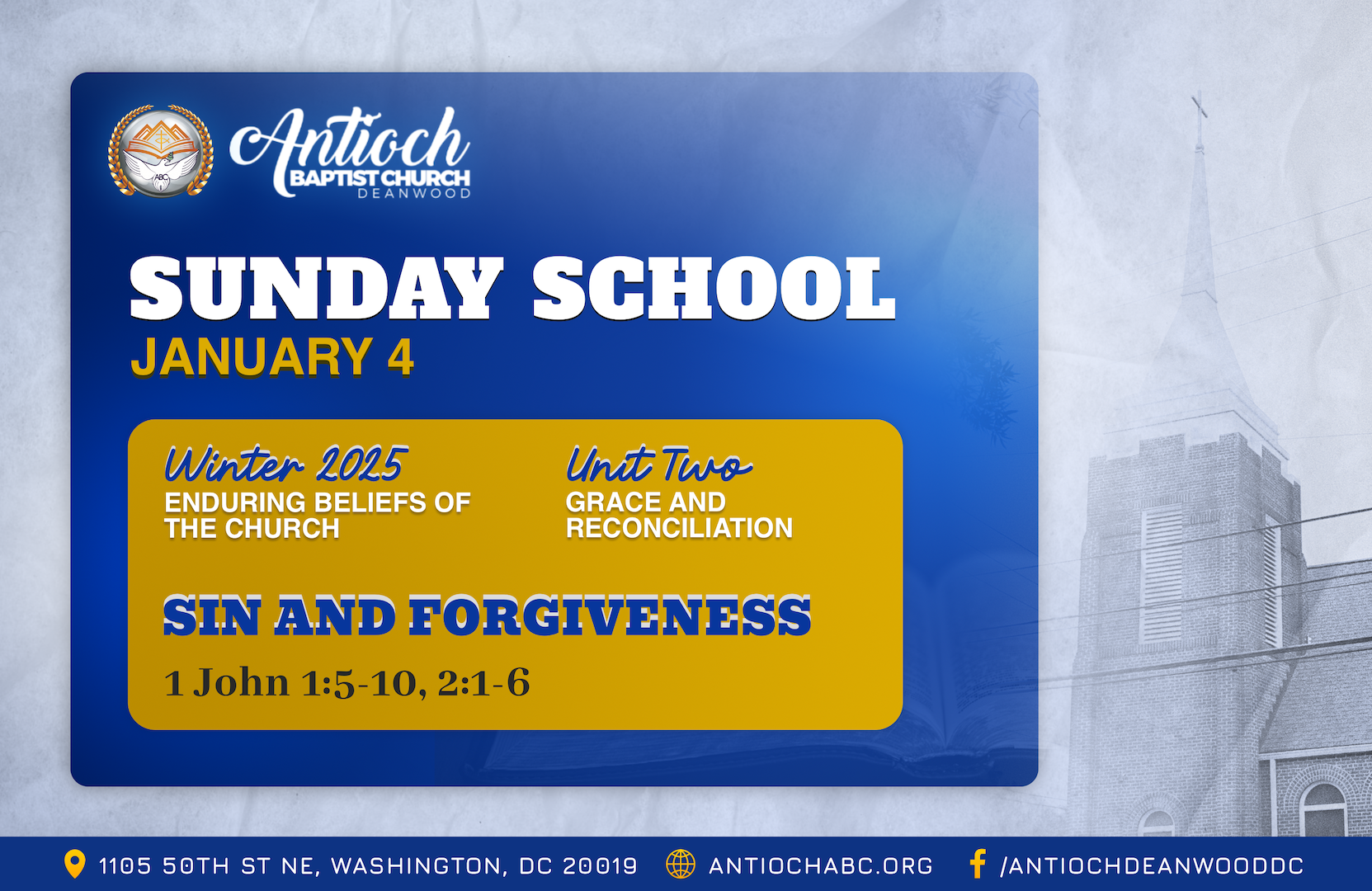 ABC

Antioch
BAPTIST CHURCH
DEANWOOD

SUNDAY SCHOOL
JANUARY 4

Winter 2025
ENDURING BELIEFS OF THE CHURCH

Unit Two
GRACE AND RECONCILIATION

SIN AND FORGIVENESS
1 John 1:5-10, 2:1-6

1105 50TH ST NE, WASHINGTON, DC 20019 ANTIOCHABC.ORG /ANTIOCHDEANWOODDC